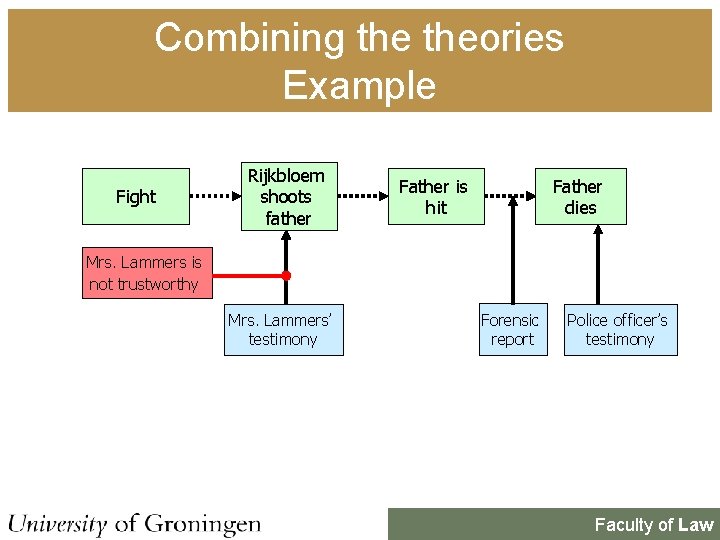 Combining the theories
Example

Fight

Rijkbloem shoots father

Father is hit

Father dies

Mrs. Lammers is not trustworthy

Mrs. Lammers' testimony

Forensic report

Police officer's testimony

University of Groningen

Faculty of Law